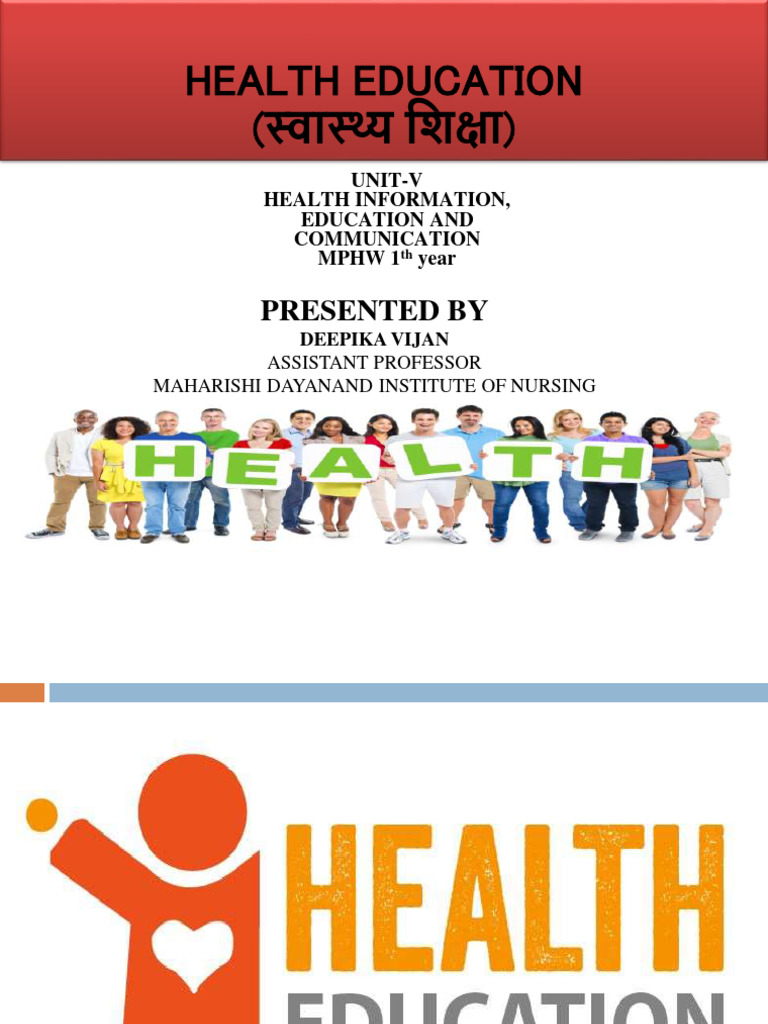 HEALTH EDUCATION
(स्वास्थ्य शिक्षा)

UNIT-V
HEALTH INFORMATION, EDUCATION AND COMMUNICATION
MPHW 1$^{th}$ year

PRESENTED BY
DEEPIKA VIJAN
ASSISTANT PROFESSOR
MAHARISHI DAYANAND INSTITUTE OF NURSING

HEALTH

HEALTH
EDUCATION